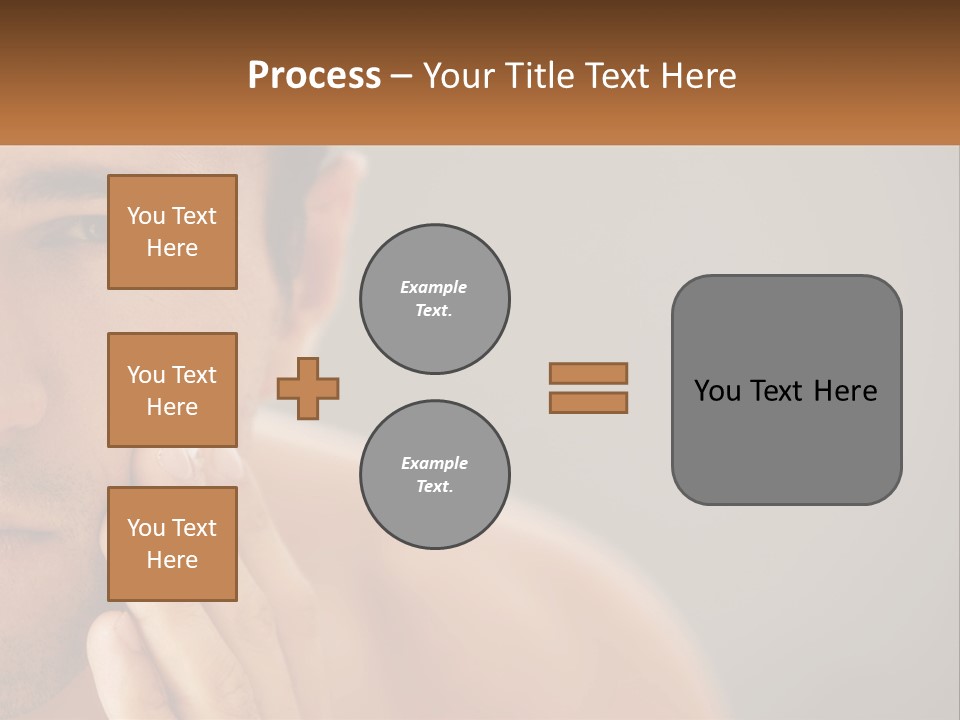 Process – Your Title Text Here

You Text Here

You Text Here

You Text Here

Example Text.

Example Text.

You Text Here